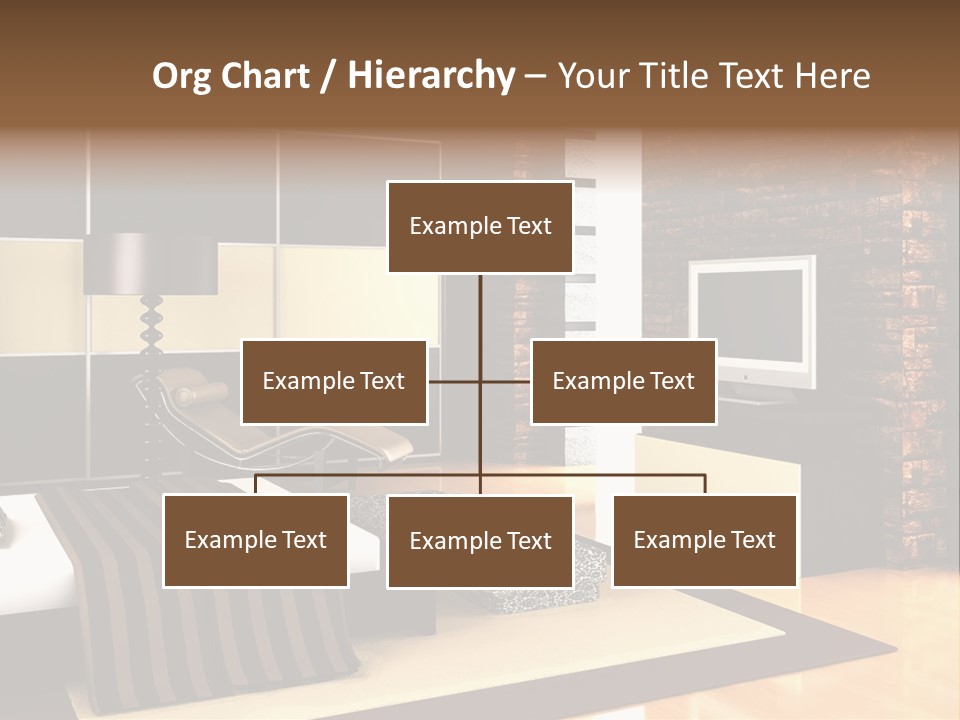 Org Chart / Hierarchy – Your Title Text Here

Example Text

Example Text

Example Text

Example Text

Example Text

Example Text